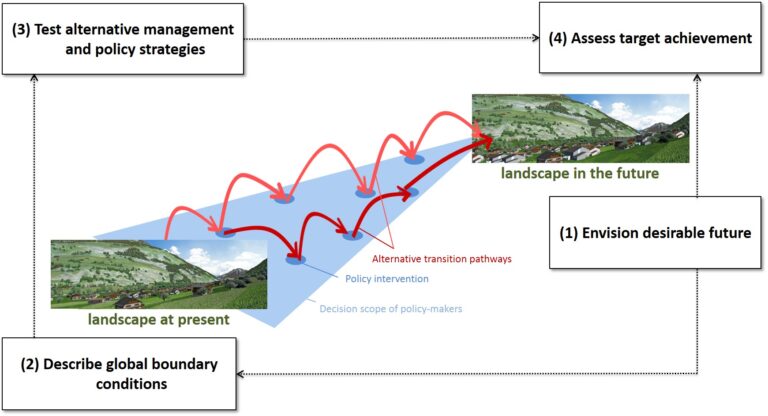 (3) Test alternative management and policy strategies

(4) Assess target achievement

landscape in the future

(1) Envision desirable future

Alternative transition pathways

Policy intervention

Decision scope of policy-makers

landscape at present

(2) Describe global boundary conditions